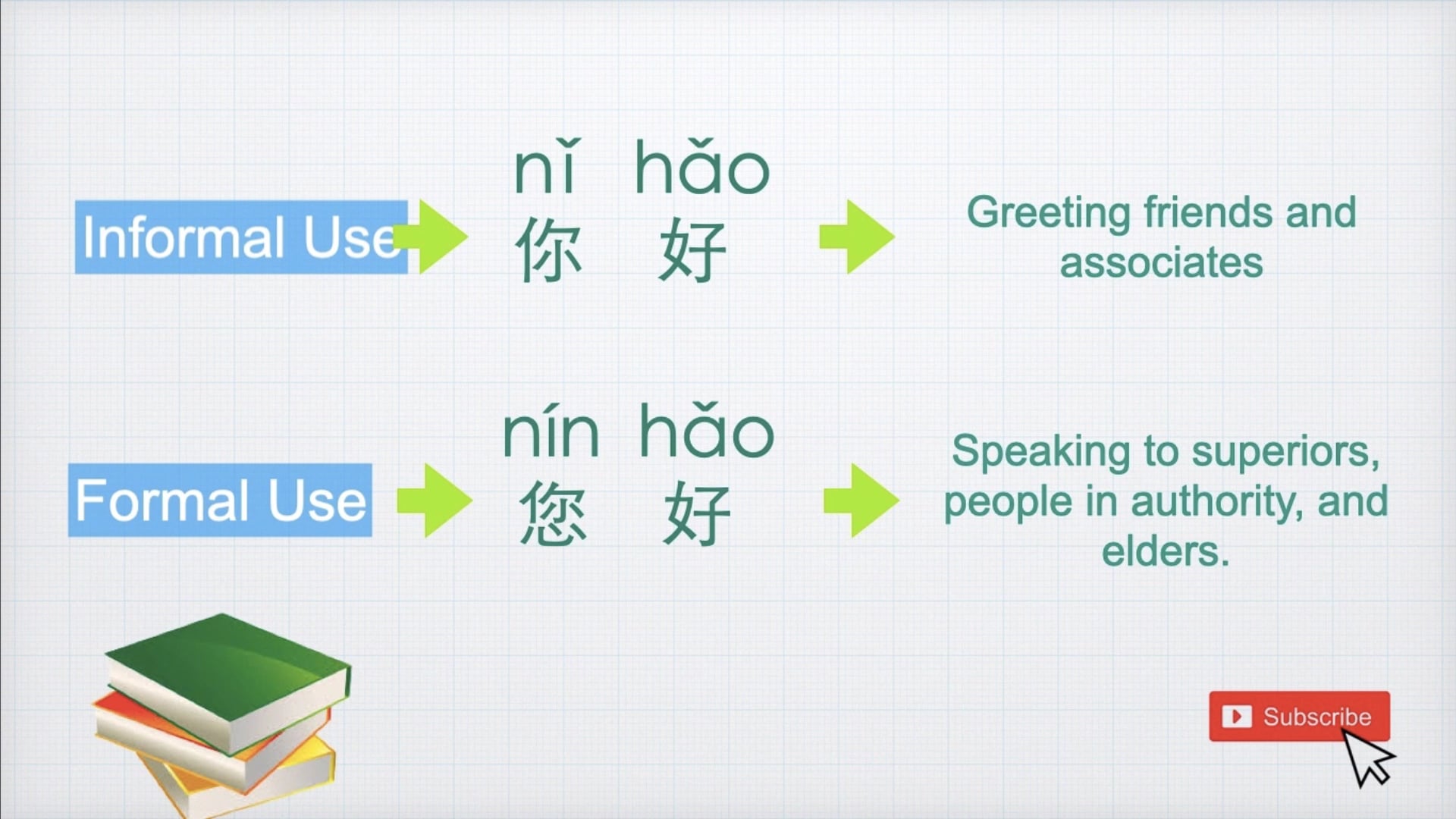 Informal Use

nǐ hǎo
你 好

Greeting friends and associates

Formal Use

nín hǎo
您 好

Speaking to superiors, people in authority, and elders.

Subscribe